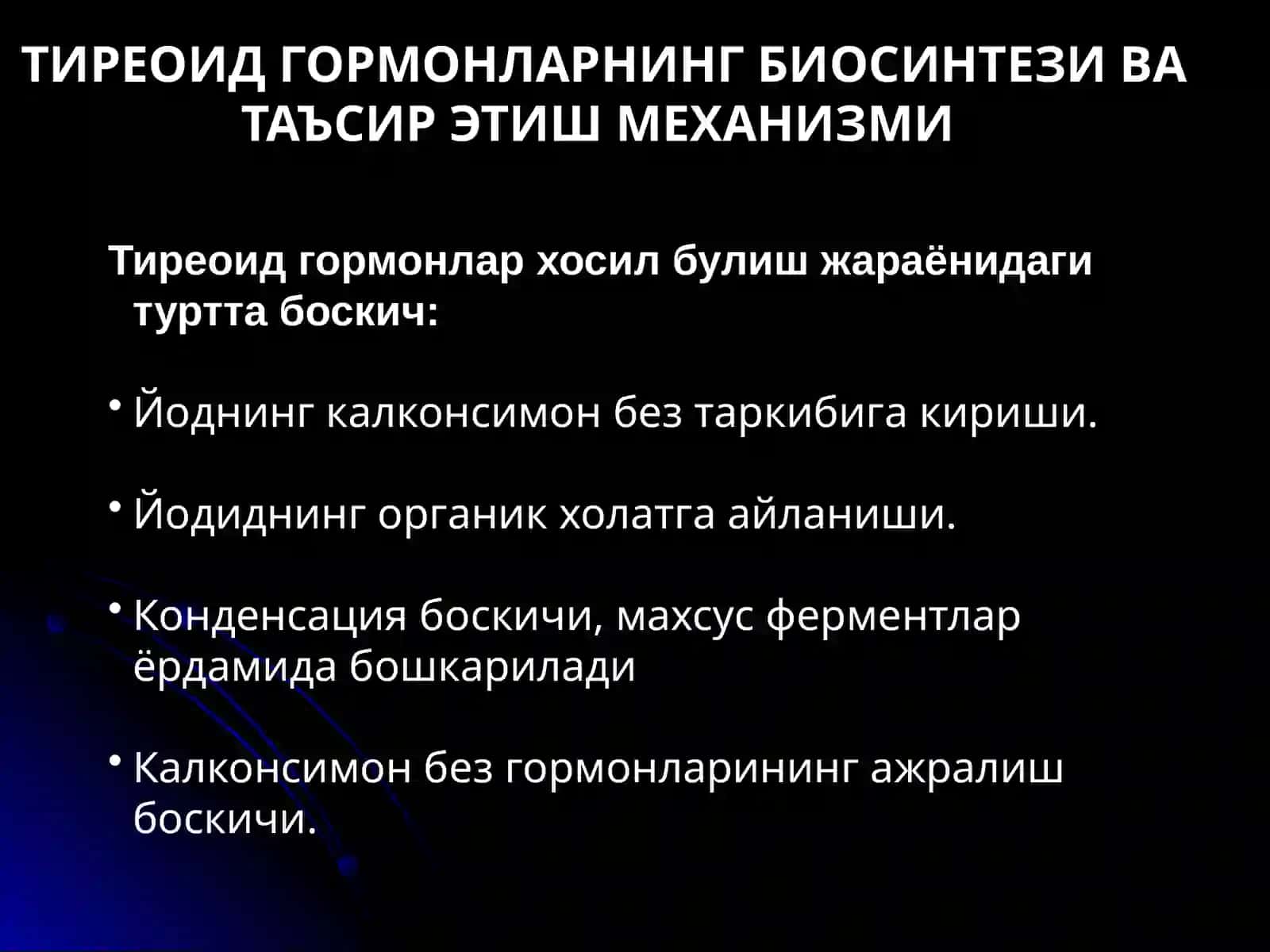 ТИРЕОИД ГОРМОНЛАРНИНГ БИОСИНТЕЗИ ВА ТАЪСИР ЭТИШ МЕХАНИЗМИ

Тиреоид гормонлар хосил булиш жараёнидаги туртта боскич:

• Йоднинг калконсимон без таркибига кириши.

• Йодиднинг органик холатга айланиши.

• Конденсация боскичи, махсус ферментлар ёрдамида бошкарилади

• Калконсимон без гормонларининг ажралиш боскичи.